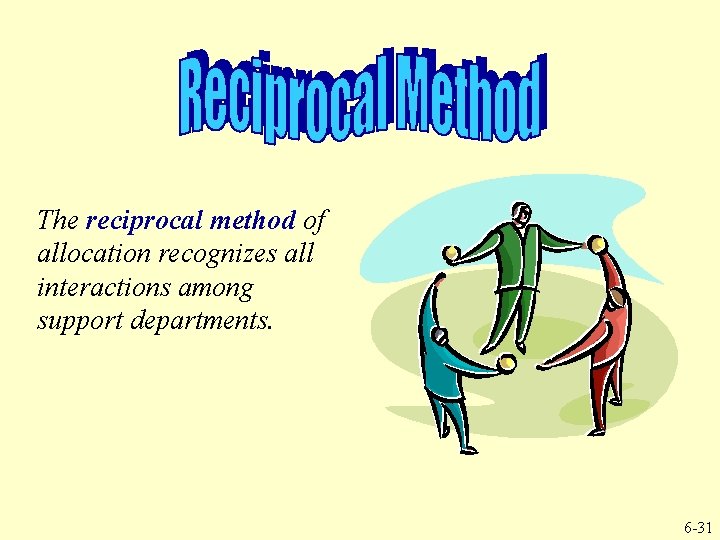 Reciprocal Method

The reciprocal method of allocation recognizes all interactions among support departments.

6-31